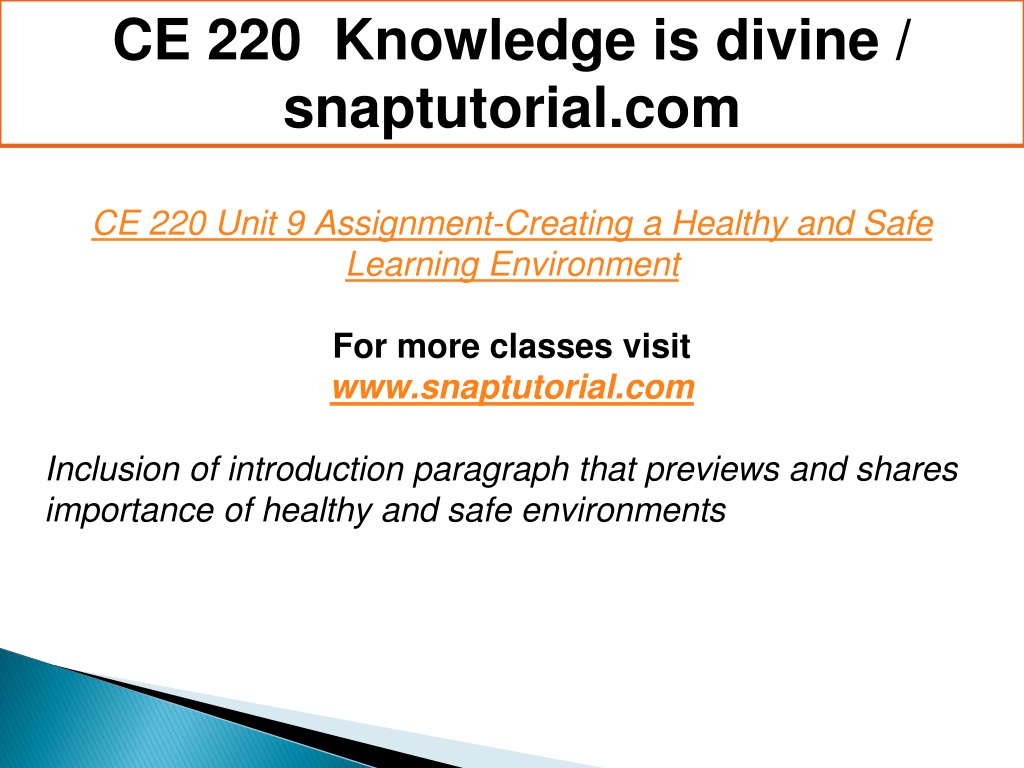 CE 220 Knowledge is divine / snaptutorial.com

CE 220 Unit 9 Assignment-Creating a Healthy and Safe Learning Environment

For more classes visit
www.snaptutorial.com

Inclusion of introduction paragraph that previews and shares importance of healthy and safe environments